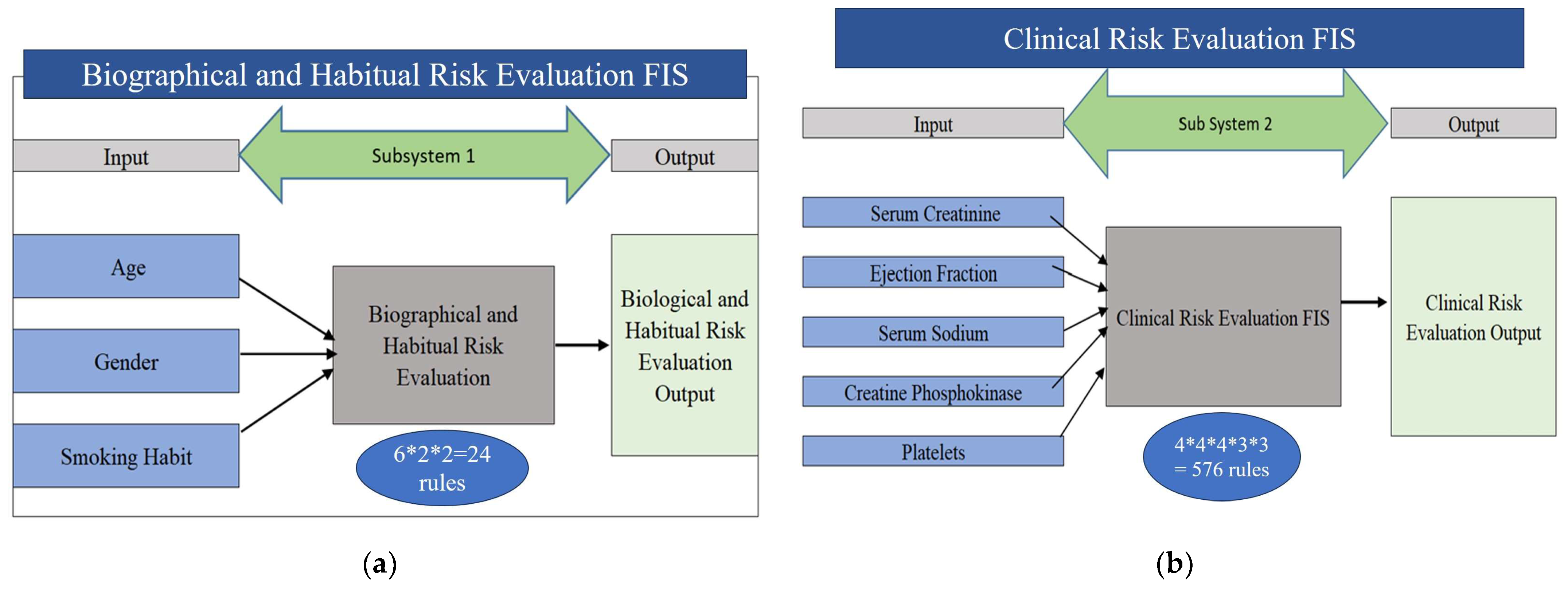 Biographical and Habitual Risk Evaluation FIS

Input

Subsystem 1

Output

Age

Gender

Smoking Habit

Biographical and Habitual Risk Evaluation

6*2*2=24 rules

Biological and Habitual Risk Evaluation Output

(a)

Clinical Risk Evaluation FIS

Input

Sub System 2

Output

Serum Creatinine

Ejection Fraction

Serum Sodium

Creatine Phosphokinase

Platelets

Clinical Risk Evaluation FIS

4*4*4*3*3 = 576 rules

Clinical Risk Evaluation Output

(b)